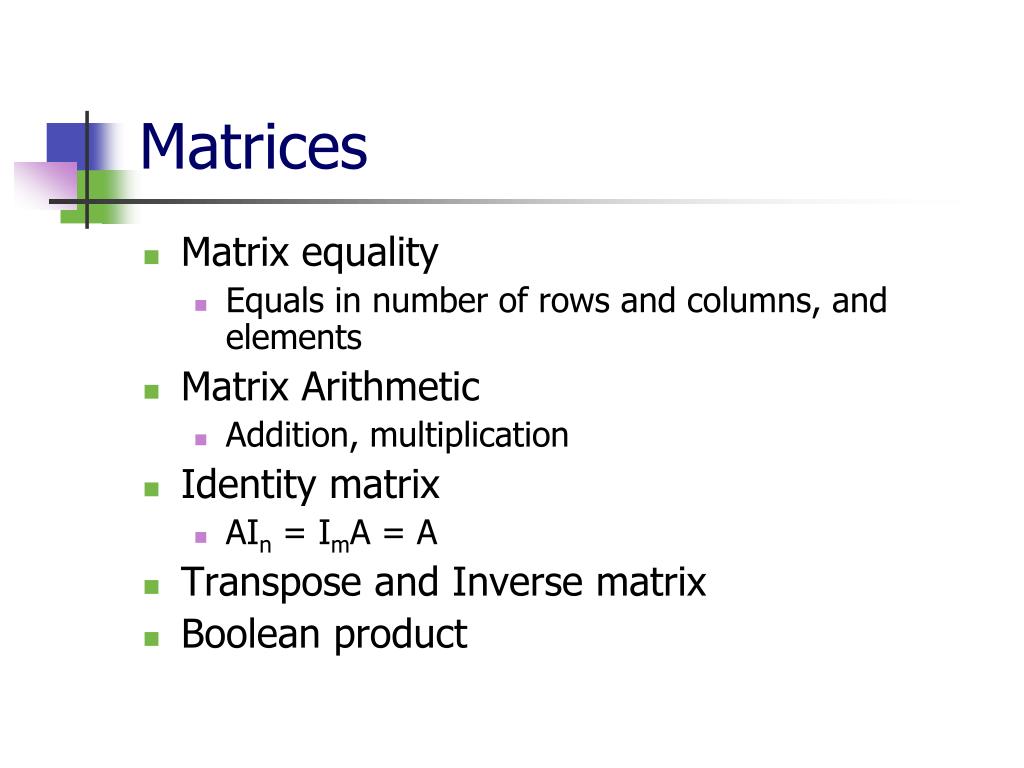 Matrices

- Matrix equality
  - Equals in number of rows and columns, and elements
- Matrix Arithmetic
  - Addition, multiplication
- Identity matrix
  - $AI_n = I_mA = A$
- Transpose and Inverse matrix
- Boolean product